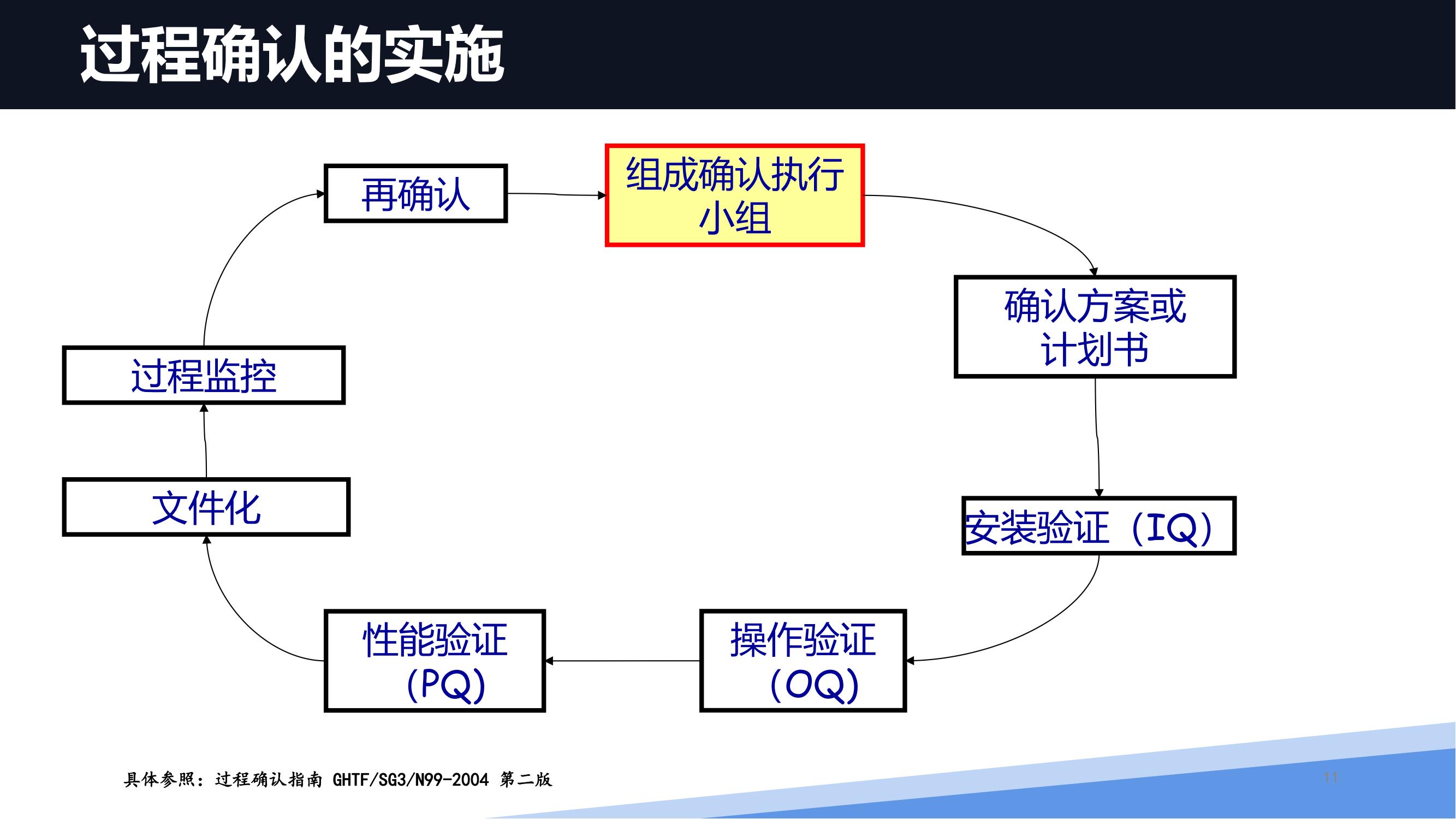 过程确认的实施

再确认

组成确认执行小组

确认方案或计划书

安装验证（IQ）

操作验证（OQ）

性能验证（PQ）

文件化

过程监控

具体参照：过程确认指南 GHTF/SG3/N99-2004 第二版

11